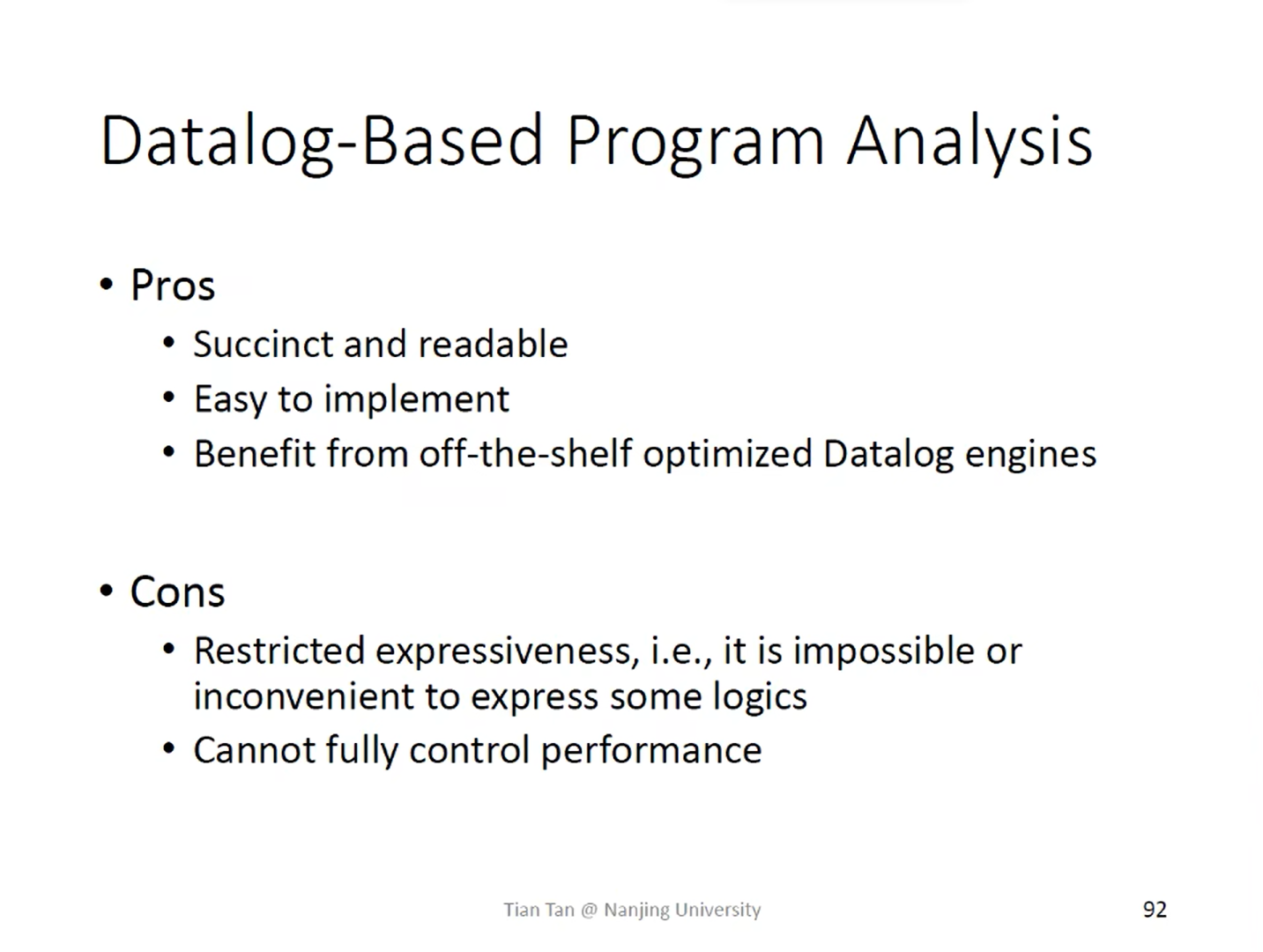 Datalog-Based Program Analysis

• Pros
  • Succinct and readable
  • Easy to implement
  • Benefit from off-the-shelf optimized Datalog engines

• Cons
  • Restricted expressiveness, i.e., it is impossible or inconvenient to express some logics
  • Cannot fully control performance

Tian Tan @ Nanjing University

92